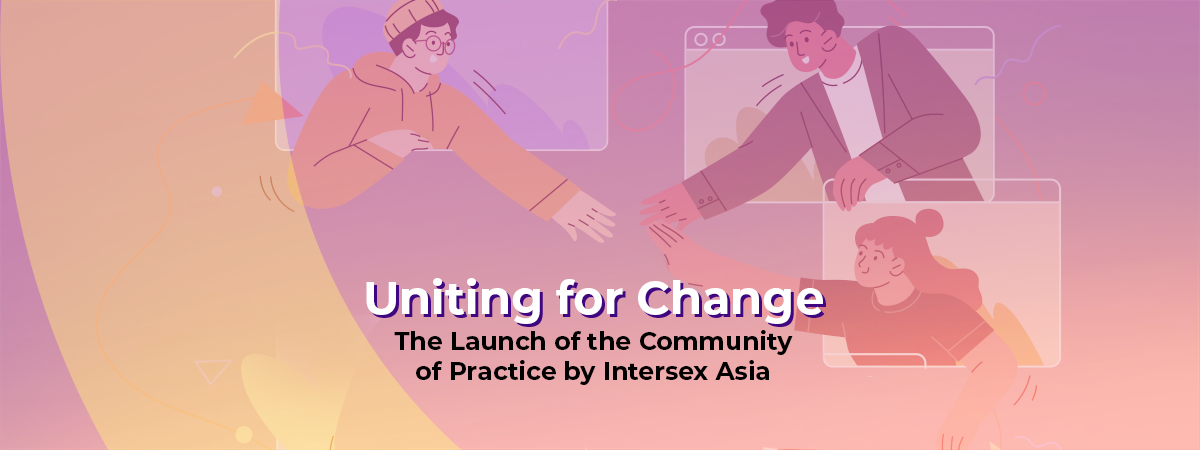 Uniting for Change

The Launch of the Community of Practice by Intersex Asia